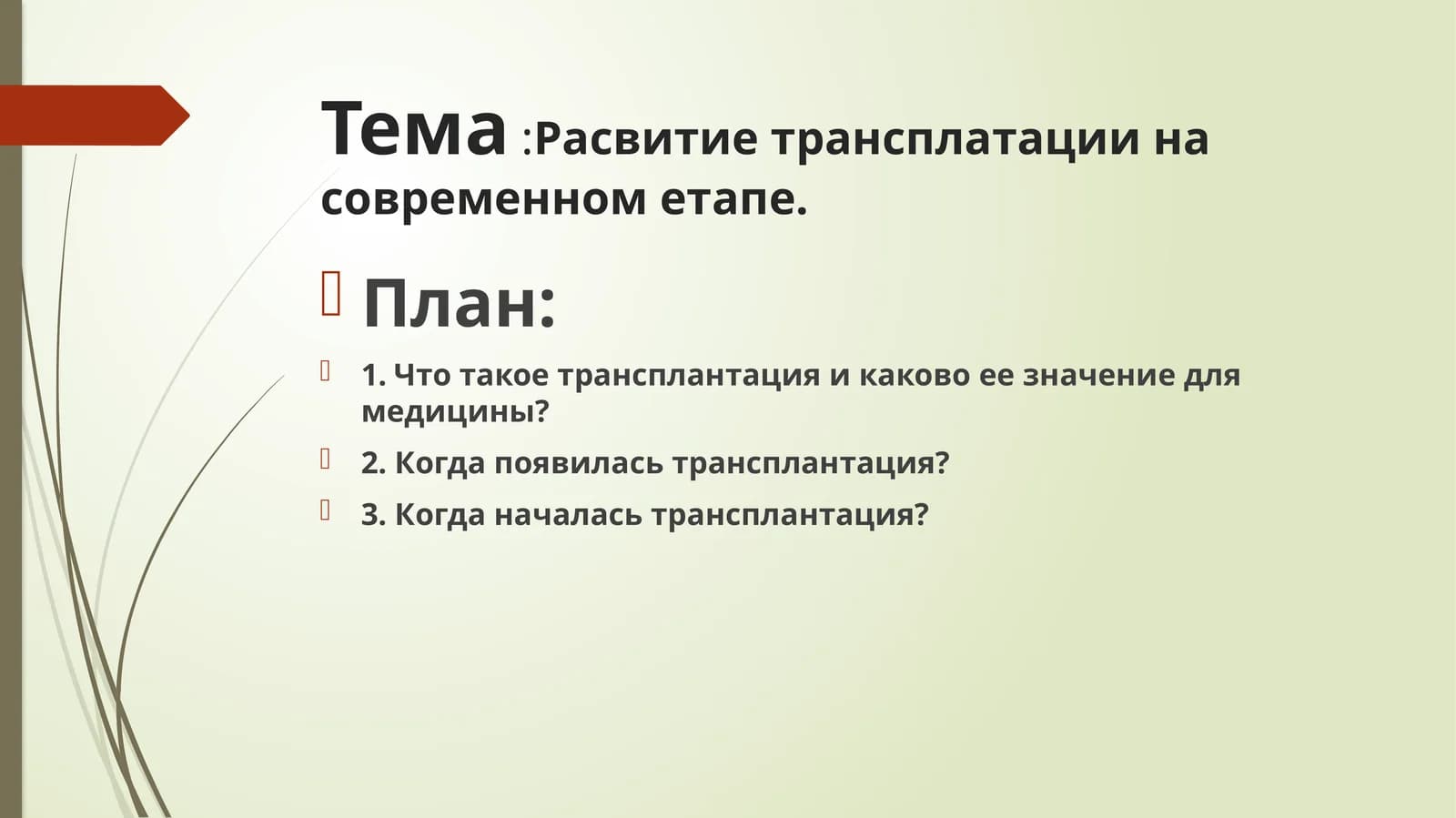 Тема :Расвитие трансплатации на современном етапе.

План:

1. Что такое трансплантация и каково ее значение для медицины?

2. Когда появилась трансплантация?

3. Когда началась трансплантация?